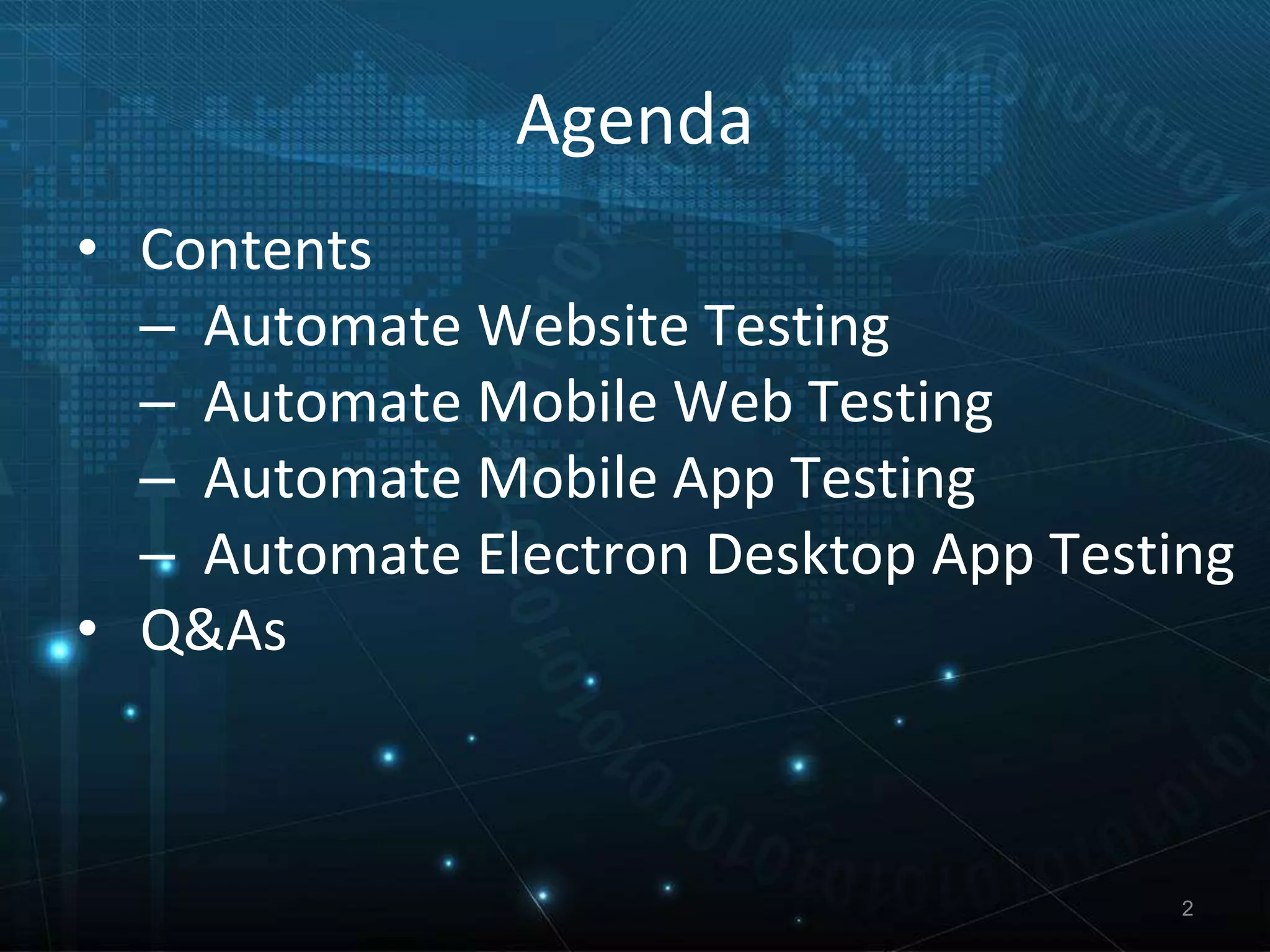 Agenda

• Contents
– Automate Website Testing
– Automate Mobile Web Testing
– Automate Mobile App Testing
– Automate Electron Desktop App Testing
• Q&As

2